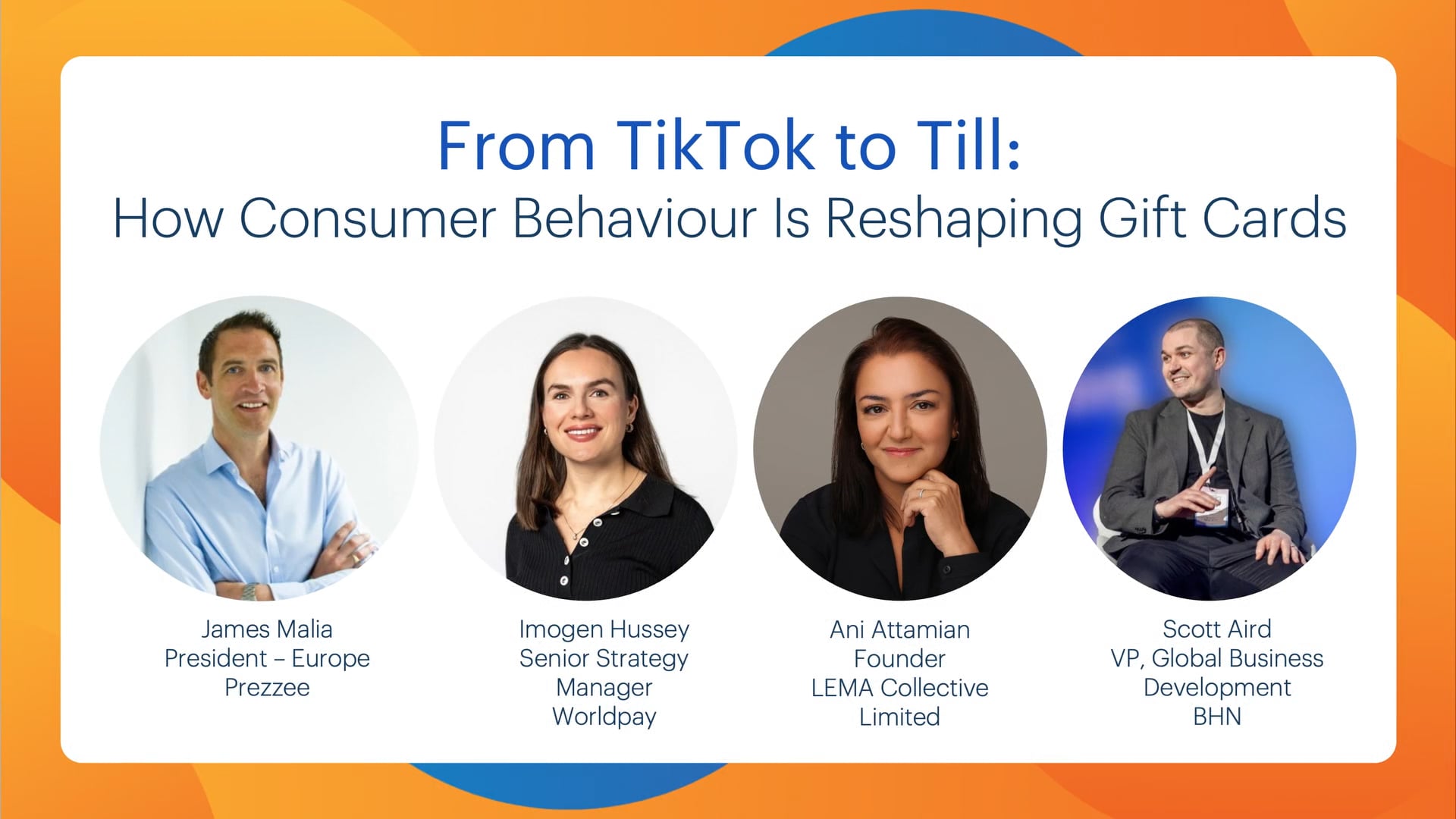 From TikTok to Till:
How Consumer Behaviour Is Reshaping Gift Cards

James Malia
President – Europe
Prezzee

Imogen Hussey
Senior Strategy Manager
Worldpay

Ani Attamian
Founder
LEMA Collective Limited

Scott Aird
VP, Global Business Development
BHN